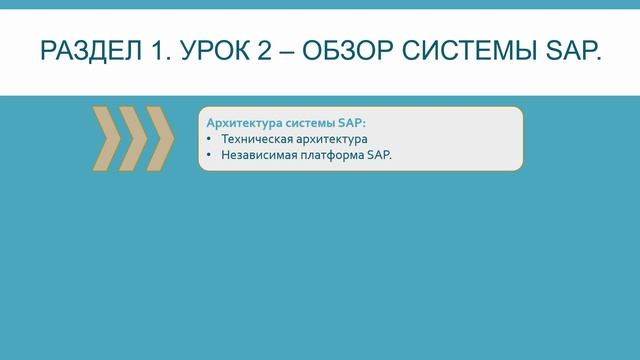 РАЗДЕЛ 1. УРОК 2 – ОБЗОР СИСТЕМЫ SAP.

Архитектура системы SAP:
• Техническая архитектура
• Независимая платформа SAP.